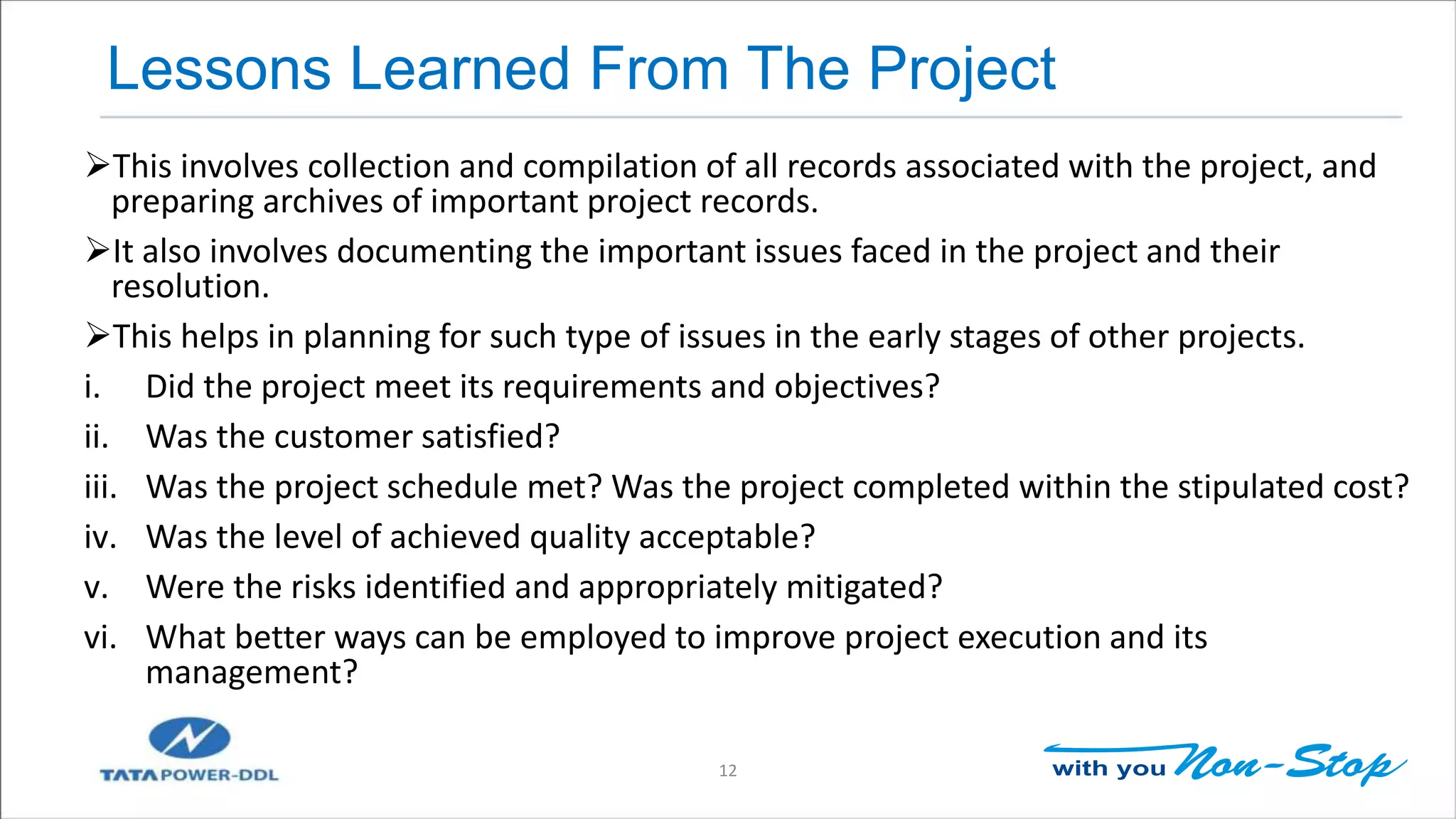 Lessons Learned From The Project

➢This involves collection and compilation of all records associated with the project, and preparing archives of important project records.

➢It also involves documenting the important issues faced in the project and their resolution.

➢This helps in planning for such type of issues in the early stages of other projects.

i. Did the project meet its requirements and objectives?

ii. Was the customer satisfied?

iii. Was the project schedule met? Was the project completed within the stipulated cost?

iv. Was the level of achieved quality acceptable?

v. Were the risks identified and appropriately mitigated?

vi. What better ways can be employed to improve project execution and its management?

TATA POWER-DDL

12

with you Non-Stop